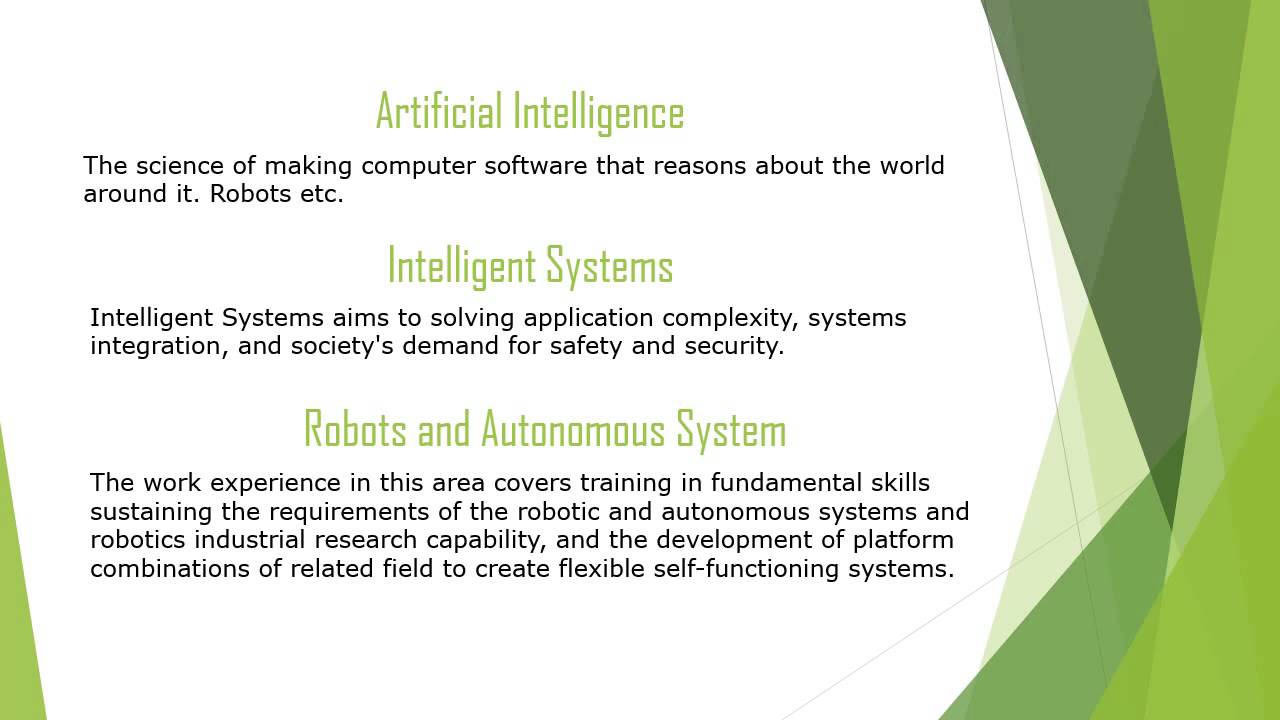 Artificial Intelligence

The science of making computer software that reasons about the world around it. Robots etc.

Intelligent Systems

Intelligent Systems aims to solving application complexity, systems integration, and society's demand for safety and security.

Robots and Autonomous System

The work experience in this area covers training in fundamental skills sustaining the requirements of the robotic and autonomous systems and robotics industrial research capability, and the development of platform combinations of related field to create flexible self-functioning systems.